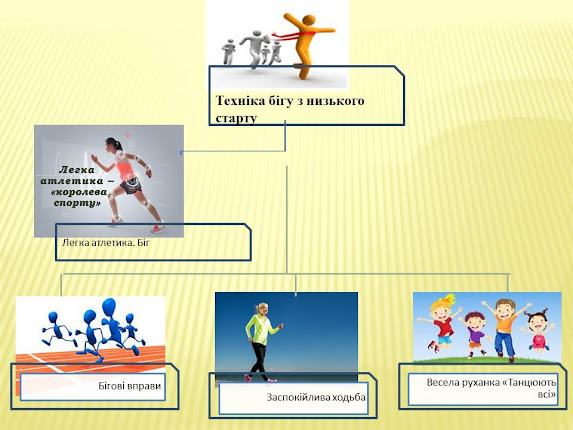 Техніка бігу з низького старту

Легка атлетика – «королева спорту»

Легка атлетика. Біг

Бігові вправи

Заспокійлива ходьба

Весела руханка «Танцюють всі»